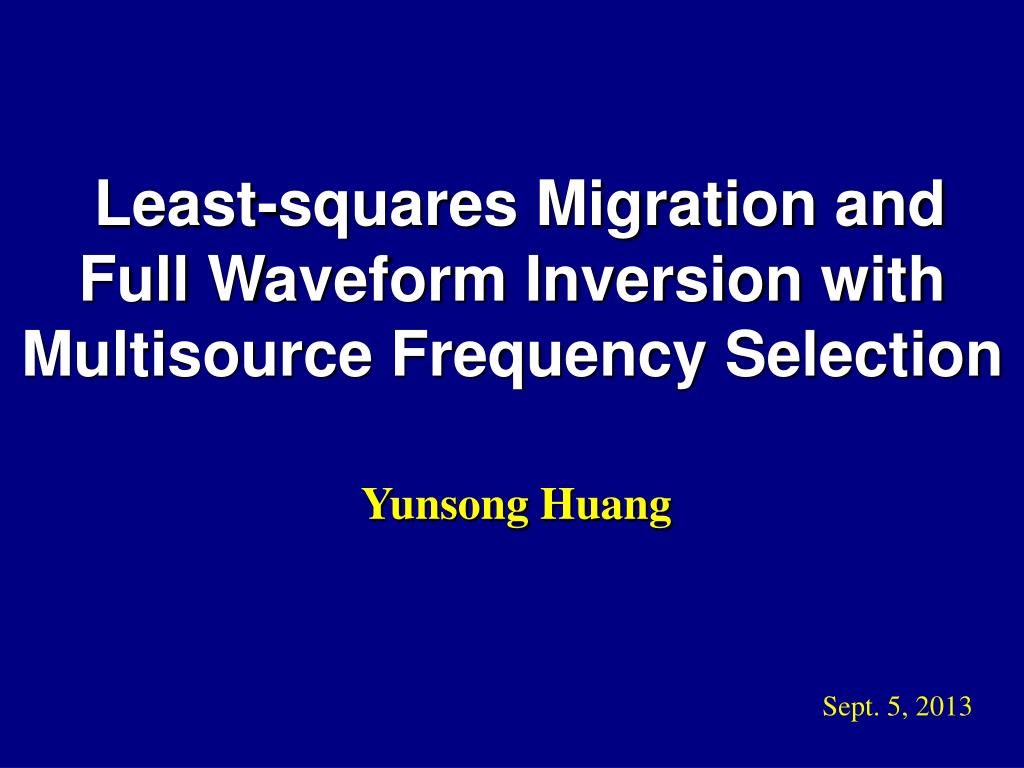 Least-squares Migration and Full Waveform Inversion with Multisource Frequency Selection

Yunsong Huang

Sept. 5, 2013